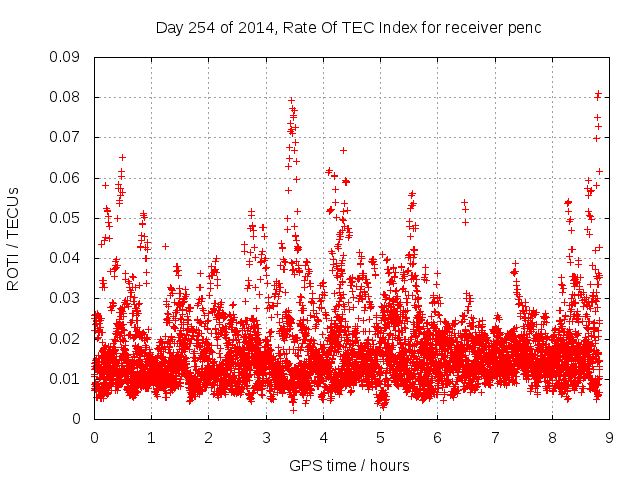 Day 254 of 2014, Rate Of TEC Index for receiver penc

ROTI / TECUs

0.09
0.08
0.07
0.06
0.05
0.04
0.03
0.02
0.01
0

0 1 2 3 4 5 6 7 8 9

GPS time / hours